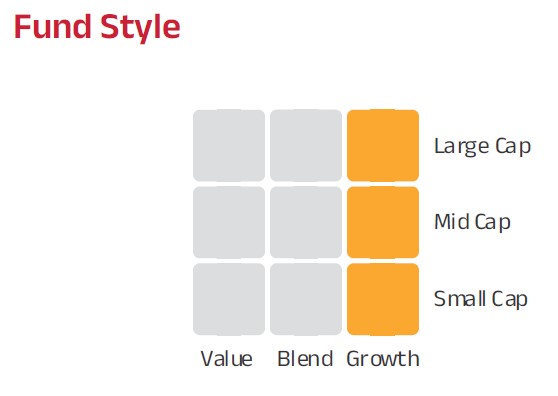 Fund Style

Large Cap

Mid Cap

Small Cap

Value Blend Growth